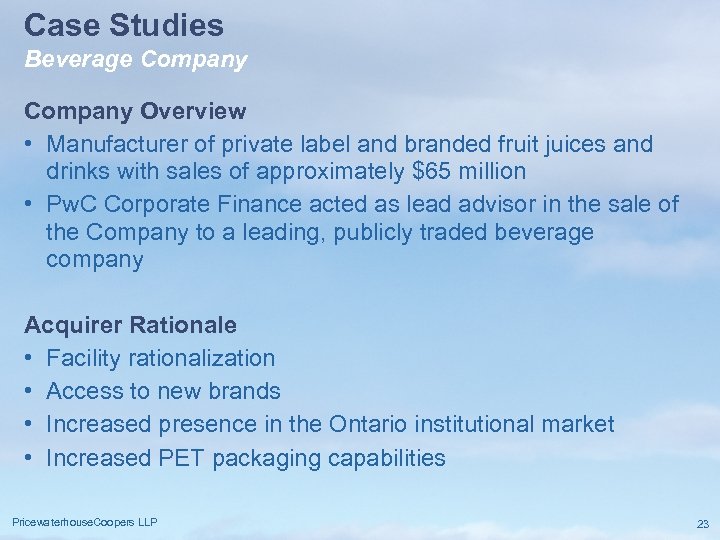 Case Studies
Beverage Company

Company Overview
• Manufacturer of private label and branded fruit juices and drinks with sales of approximately \$65 million
• PwC Corporate Finance acted as lead advisor in the sale of the Company to a leading, publicly traded beverage company

Acquirer Rationale
• Facility rationalization
• Access to new brands
• Increased presence in the Ontario institutional market
• Increased PET packaging capabilities

PricewaterhouseCoopers LLP

23